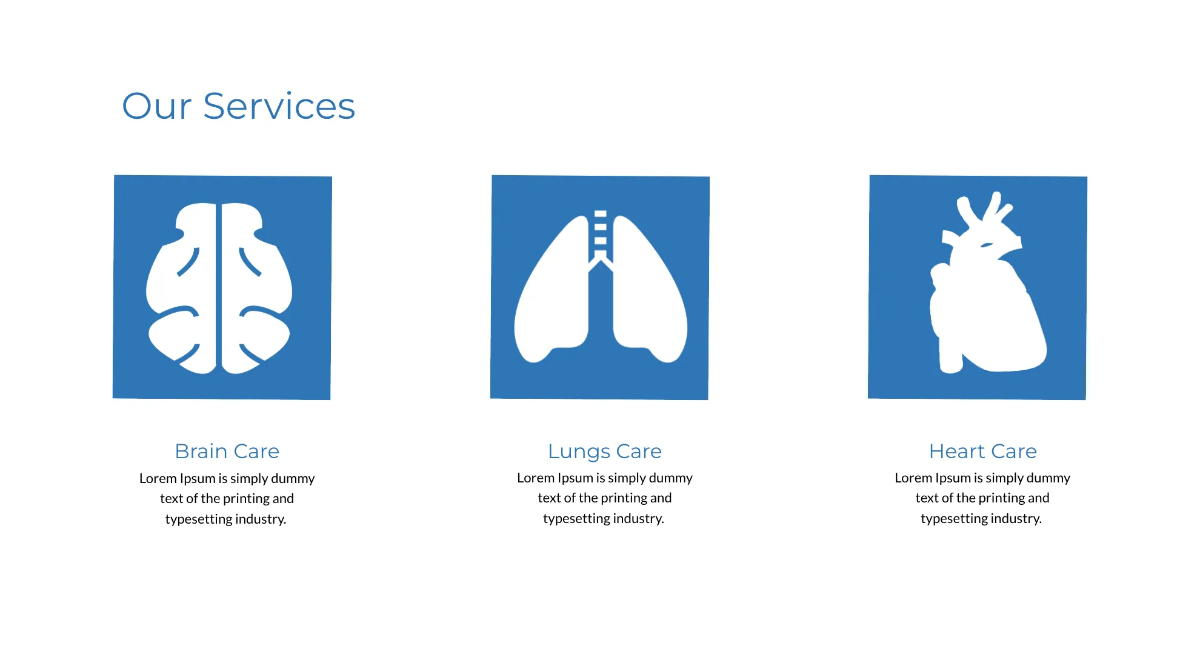 Our Services

Brain Care
Lorem Ipsum is simply dummy text of the printing and typesetting industry.

Lungs Care
Lorem Ipsum is simply dummy text of the printing and typesetting industry.

Heart Care
Lorem Ipsum is simply dummy text of the printing and typesetting industry.